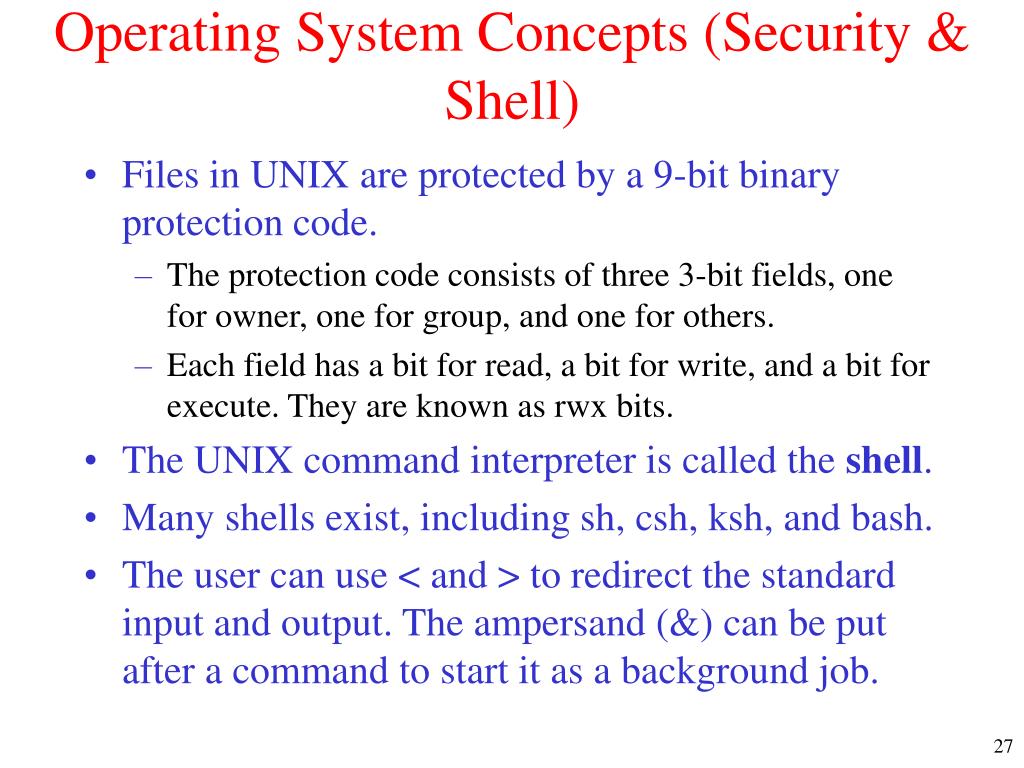 Operating System Concepts (Security & Shell)

• Files in UNIX are protected by a 9-bit binary protection code.
– The protection code consists of three 3-bit fields, one for owner, one for group, and one for others.
– Each field has a bit for read, a bit for write, and a bit for execute. They are known as rwx bits.
• The UNIX command interpreter is called the **shell**.
• Many shells exist, including sh, csh, ksh, and bash.
• The user can use < and > to redirect the standard input and output. The ampersand (&) can be put after a command to start it as a background job.

27